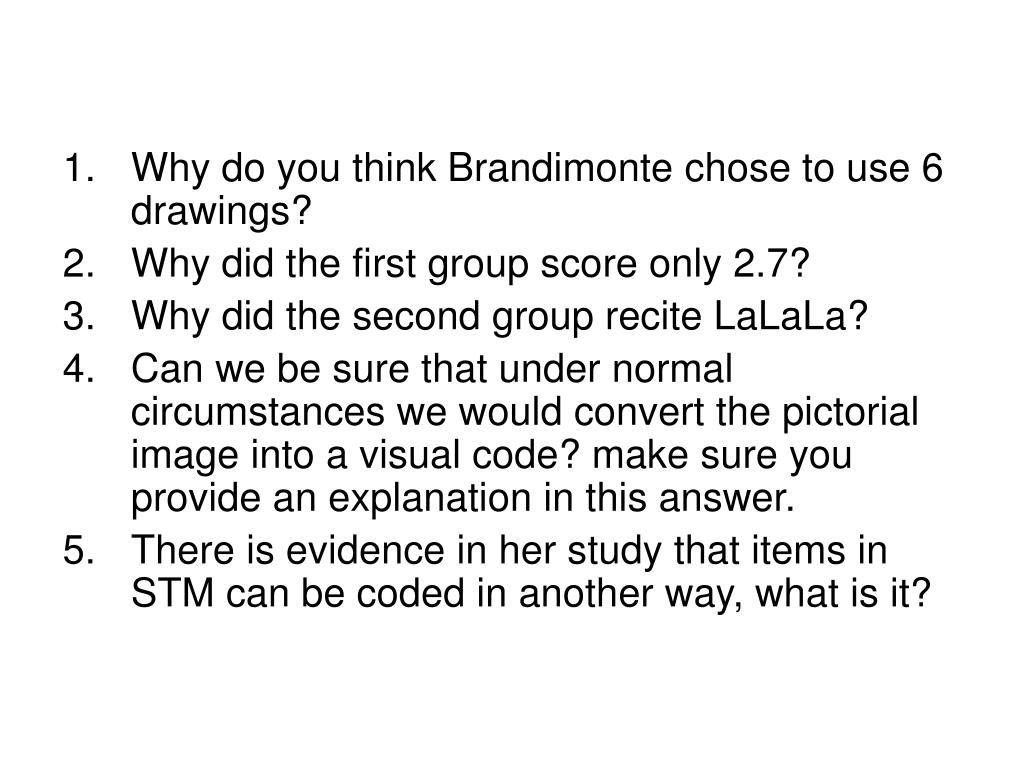 1. Why do you think Brandimonte chose to use 6 drawings?
2. Why did the first group score only 2.7?
3. Why did the second group recite LaLaLa?
4. Can we be sure that under normal circumstances we would convert the pictorial image into a visual code? make sure you provide an explanation in this answer.
5. There is evidence in her study that items in STM can be coded in another way, what is it?